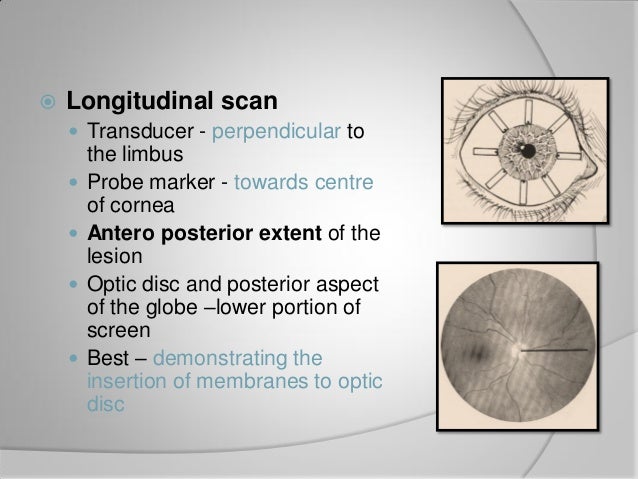 Longitudinal scan

Transducer - perpendicular to the limbus

Probe marker - towards centre of cornea

Antero posterior extent of the lesion

Optic disc and posterior aspect of the globe –lower portion of screen

Best – demonstrating the insertion of membranes to optic disc